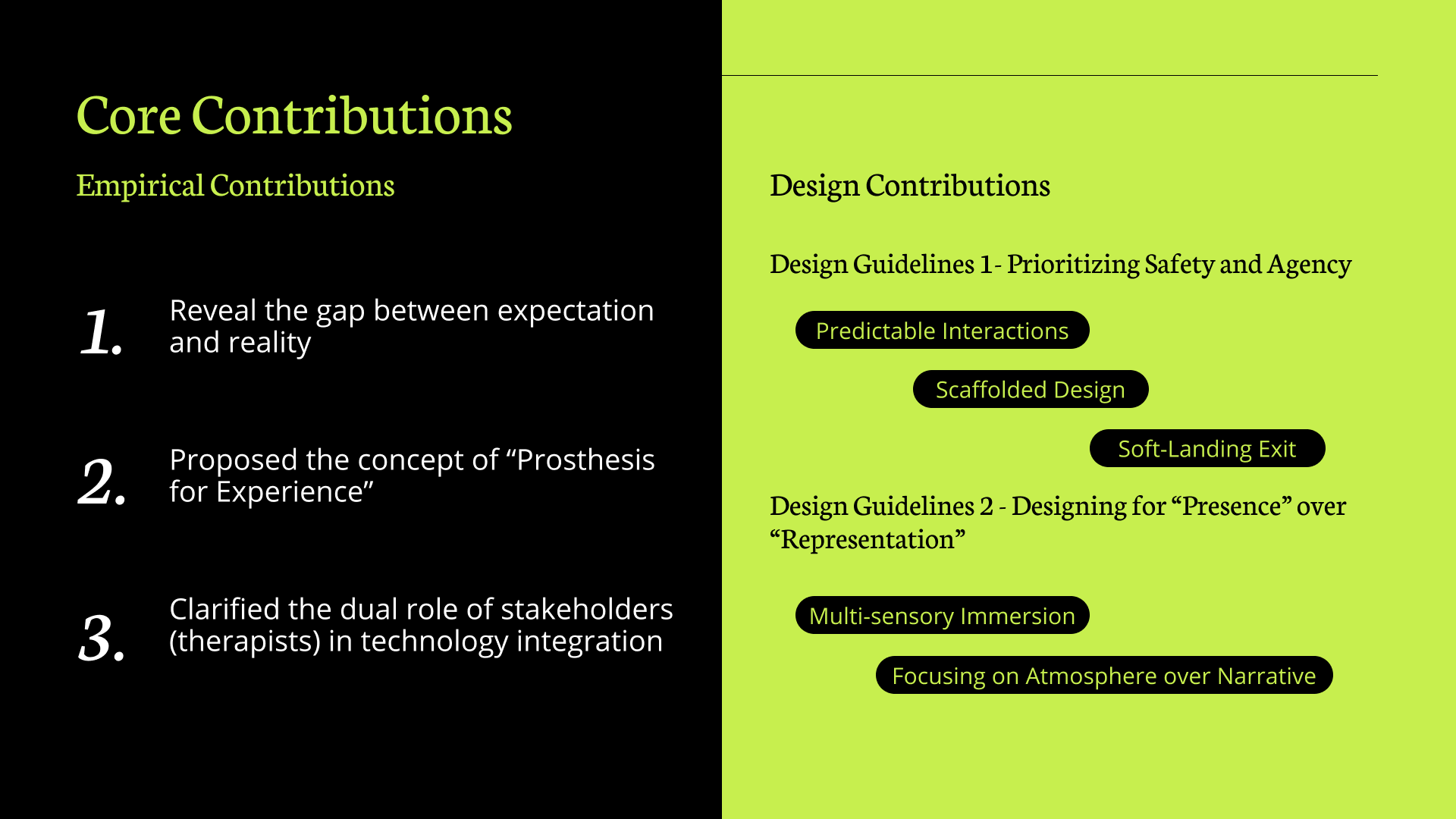 Core Contributions

Empirical Contributions

1. Reveal the gap between expectation and reality

2. Proposed the concept of “Prosthesis for Experience”

3. Clarified the dual role of stakeholders (therapists) in technology integration

Design Contributions

Design Guidelines 1 - Prioritizing Safety and Agency

Predictable Interactions

Scaffolded Design

Soft-Landing Exit

Design Guidelines 2 - Designing for “Presence” over “Representation”

Multi-sensory Immersion

Focusing on Atmosphere over Narrative